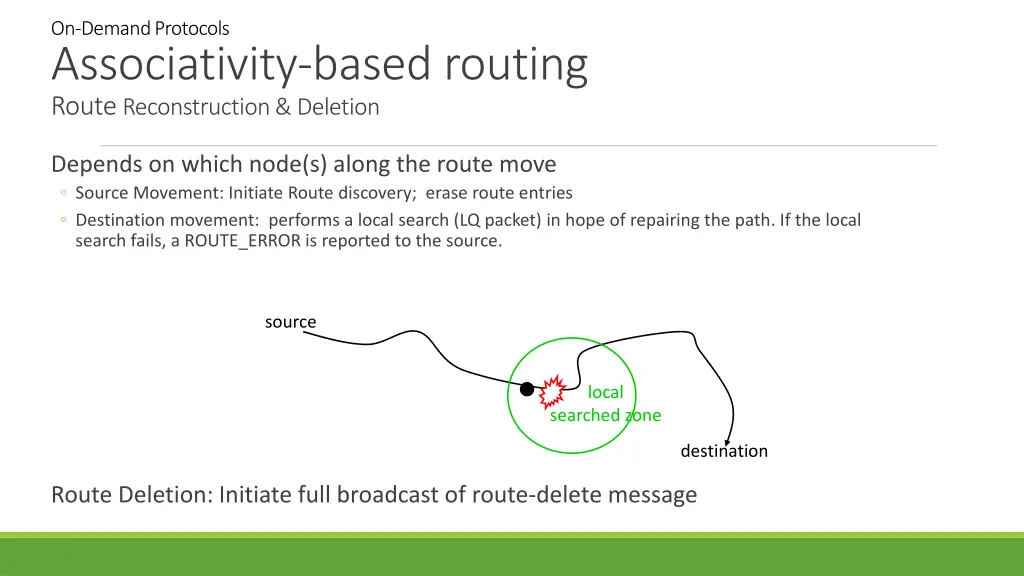 On-Demand Protocols

Associativity-based routing

Route Reconstruction & Deletion

Depends on which node(s) along the route move

◦ Source Movement: Initiate Route discovery; erase route entries

◦ Destination movement: performs a local search (LQ packet) in hope of repairing the path. If the local search fails, a ROUTE_ERROR is reported to the source.

source

local searched zone

destination

Route Deletion: Initiate full broadcast of route-delete message